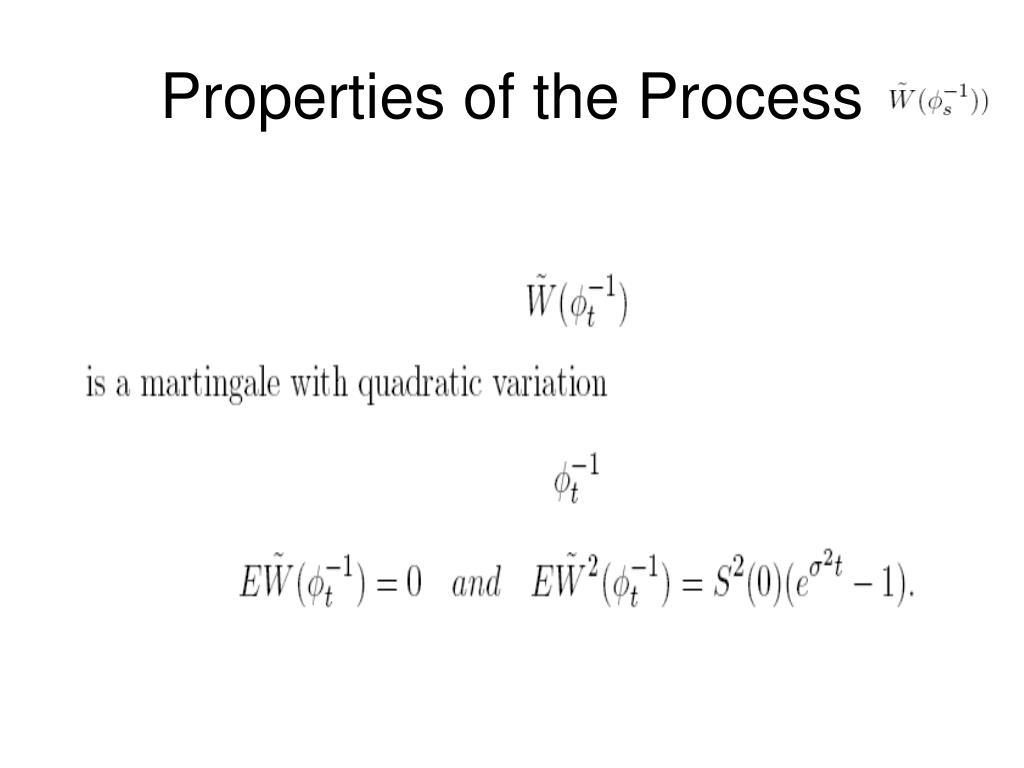 Properties of the Process $\tilde{W}(\phi_s^{-1}))$

$\tilde{W}(\phi_t^{-1})$

is a martingale with quadratic variation

$\phi_t^{-1}$

$E\tilde{W}(\phi_t^{-1}) = 0 \quad and \quad E\tilde{W}^2(\phi_t^{-1}) = S^2(0)(e^{\sigma^2 t} - 1).$